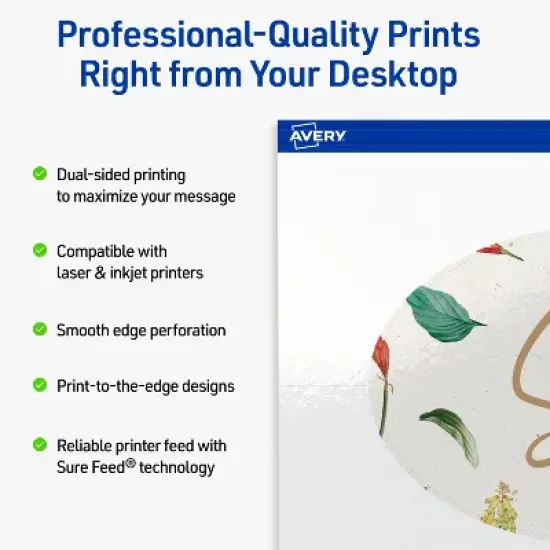 Professional-Quality Prints Right from Your Desktop

AVERY

Dual-sided printing to maximize your message

Compatible with laser & inkjet printers

Smooth edge perforation

Print-to-the-edge designs

Reliable printer feed with Sure Feed® technology